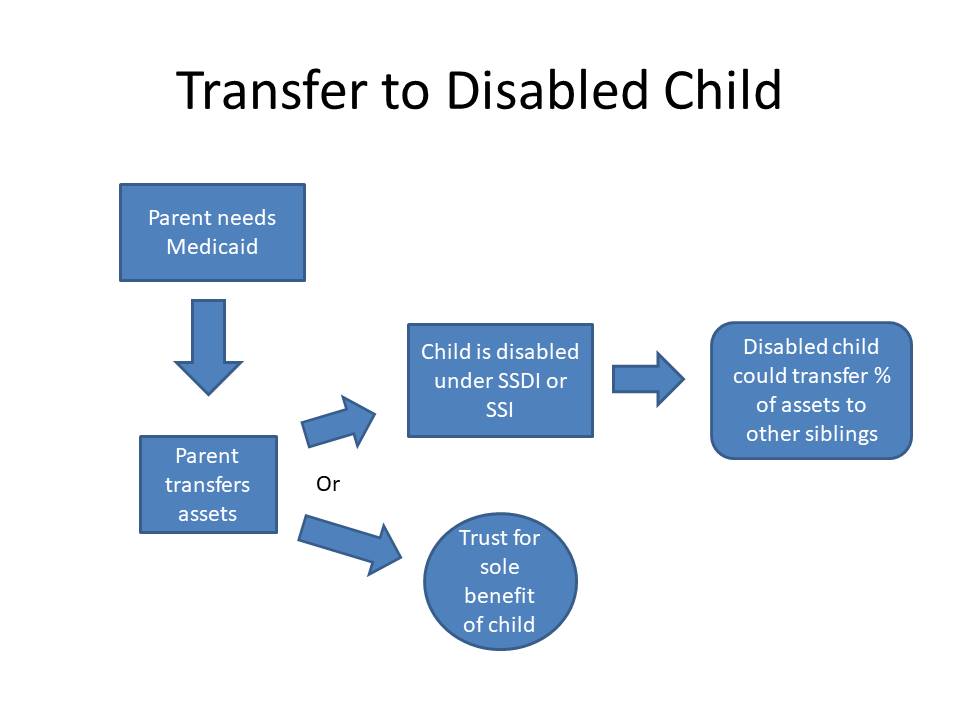 Transfer to Disabled Child

Parent needs Medicaid

Parent transfers assets

Or

Child is disabled under SSDI or SSI

Disabled child could transfer % of assets to other siblings

Trust for sole benefit of child